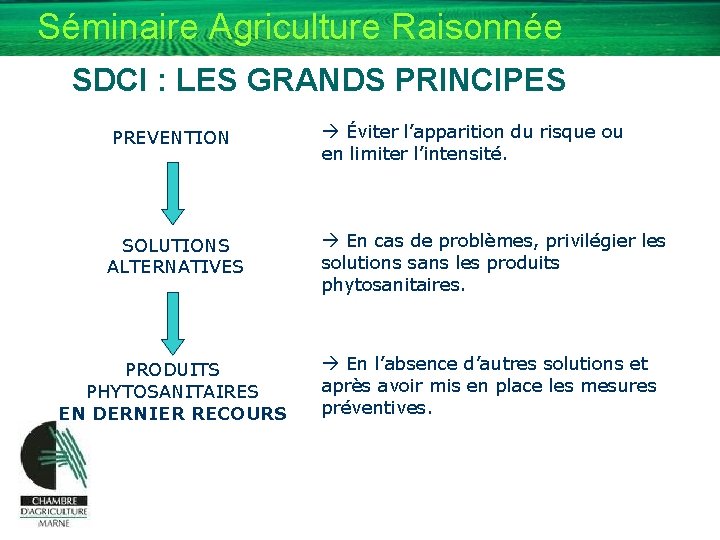 Séminaire Agriculture Raisonnée

SDCI : LES GRANDS PRINCIPES

PREVENTION

→ Éviter l'apparition du risque ou en limiter l'intensité.

SOLUTIONS ALTERNATIVES

→ En cas de problèmes, privilégier les solutions sans les produits phytosanitaires.

PRODUITS PHYTOSANITAIRES
EN DERNIER RECOURS

→ En l'absence d'autres solutions et après avoir mis en place les mesures préventives.

CHAMBRE D'AGRICULTURE MARNE